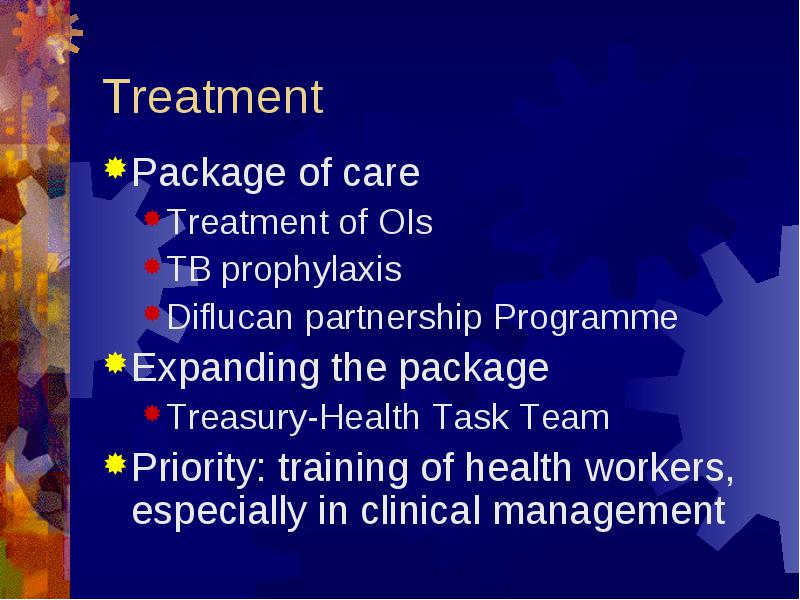 Treatment

Package of care

Treatment of OIs

TB prophylaxis

Diflucan partnership Programme

Expanding the package

Treasury-Health Task Team

Priority: training of health workers, especially in clinical management